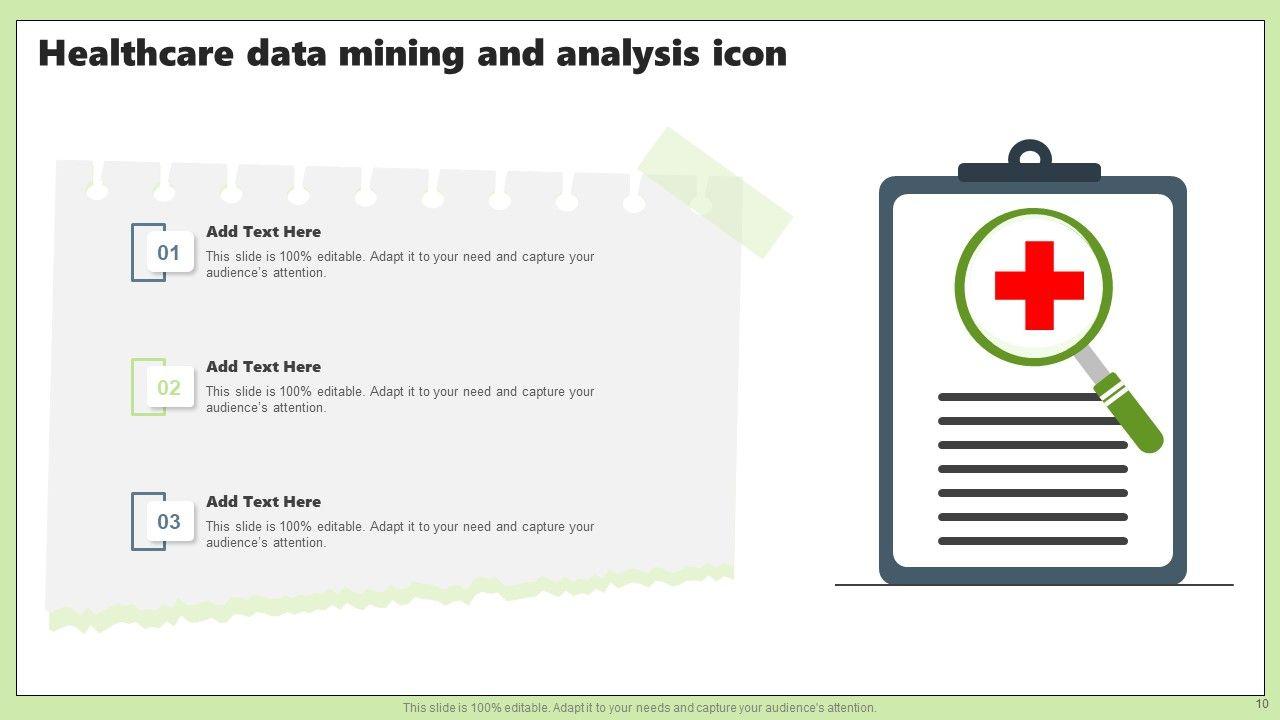 Healthcare data mining and analysis icon

01

Add Text Here

This slide is 100% editable. Adapt it to your need and capture your audience's attention.

02

Add Text Here

This slide is 100% editable. Adapt it to your need and capture your audience's attention.

03

Add Text Here

This slide is 100% editable. Adapt it to your need and capture your audience's attention.

This slide is 100% editable. Adapt it to your needs and capture your audience's attention.

10